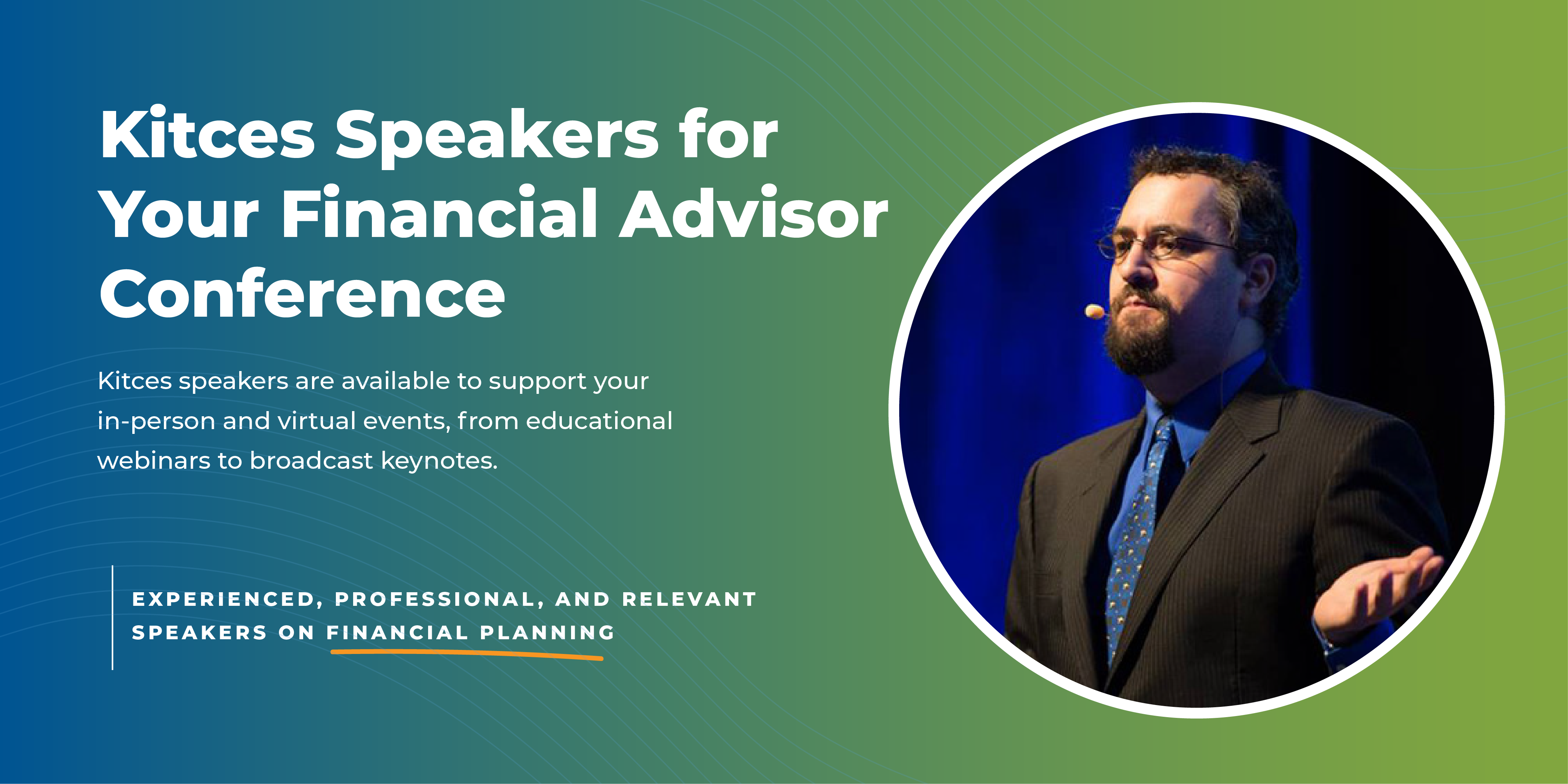 Kitces Speakers for Your Financial Advisor Conference

Kitces speakers are available to support your in-person and virtual events, from educational webinars to broadcast keynotes.

EXPERIENCED, PROFESSIONAL, AND RELEVANT SPEAKERS ON FINANCIAL PLANNING